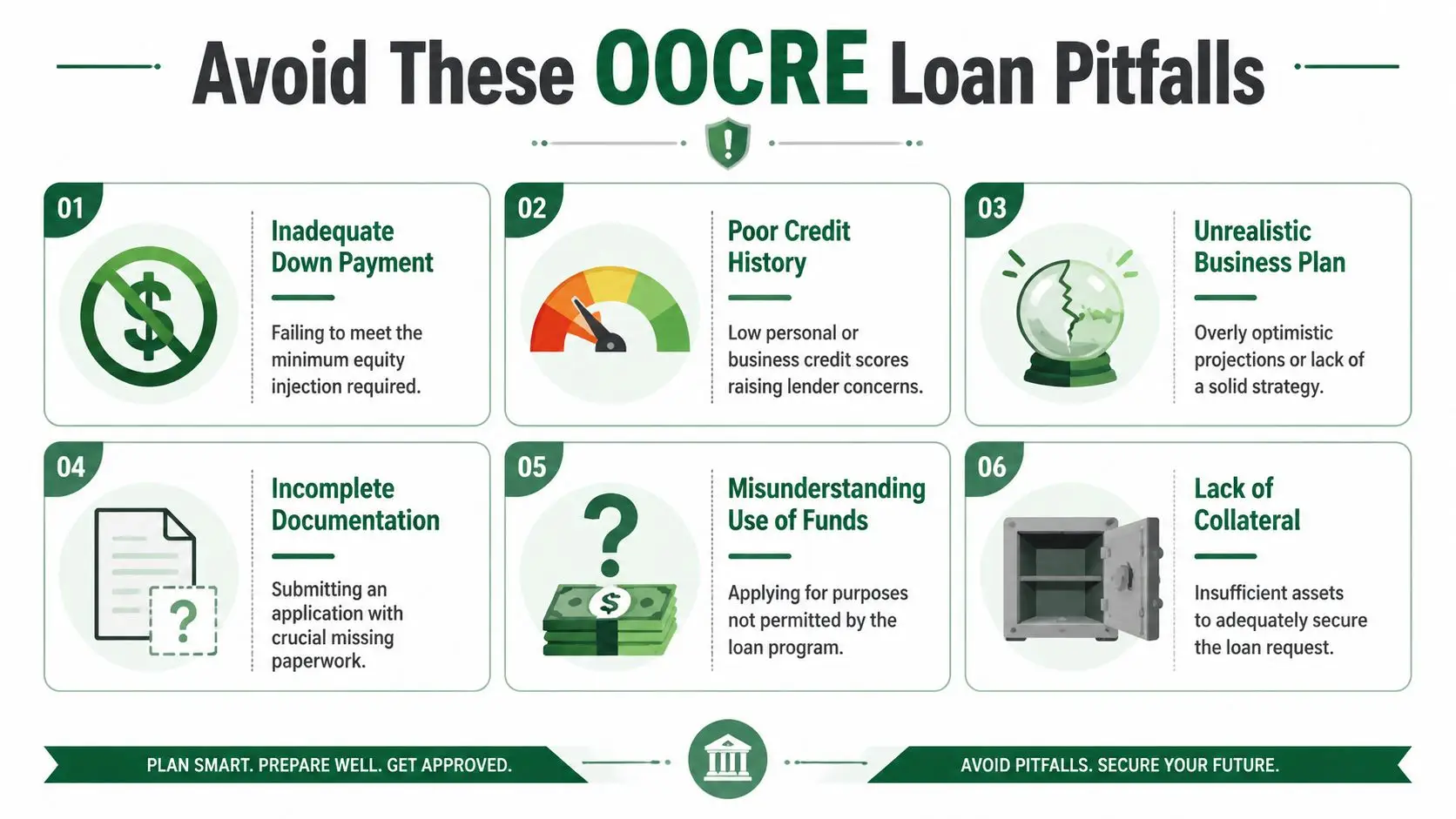 Avoid These OOCRE Loan Pitfalls

01

Inadequate Down Payment

Failing to meet the minimum equity injection required.

02

Poor Credit History

Low personal or business credit scores raising lender concerns.

03

Unrealistic Business Plan

Overly optimistic projections or lack of a solid strategy.

04

Incomplete Documentation

Submitting an application with crucial missing paperwork.

05

Misunderstanding Use of Funds

Applying for purposes not permitted by the loan program.

06

Lack of Collateral

Insufficient assets to adequately secure the loan request.

PLAN SMART. PREPARE WELL. GET APPROVED.

AVOID PITFALLS. SECURE YOUR FUTURE.